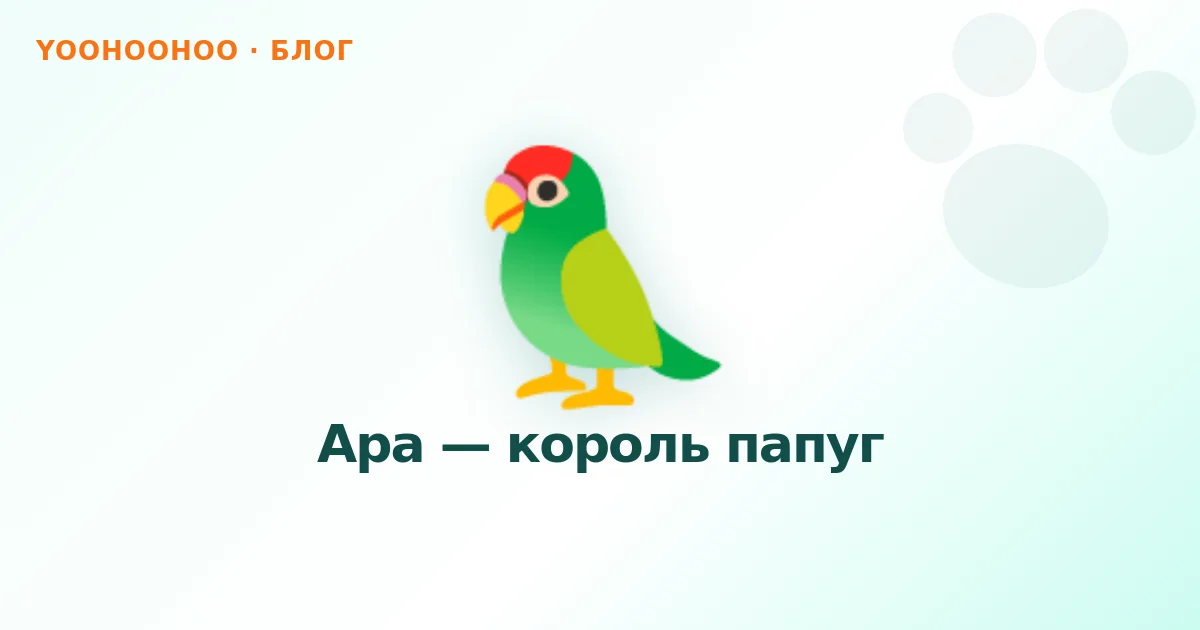 YOOHOOHOO · БЛОГ

Ара — король папуг